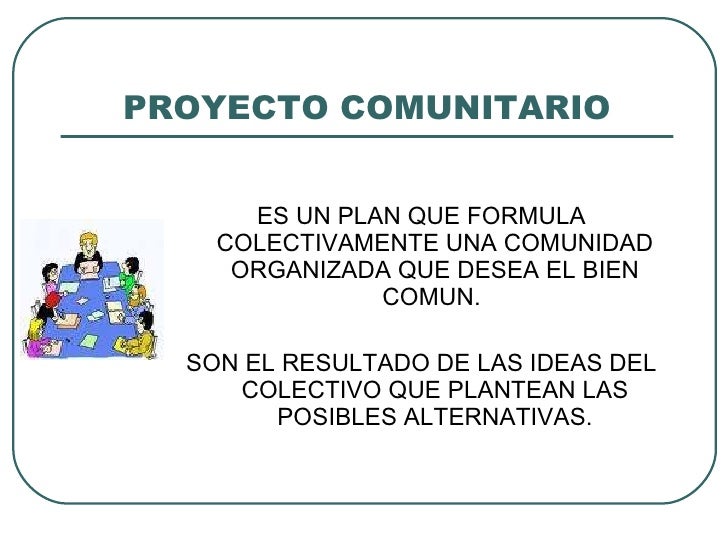 PROYECTO COMUNITARIO

ES UN PLAN QUE FORMULA COLECTIVAMENTE UNA COMUNIDAD ORGANIZADA QUE DESEA EL BIEN COMUN.

SON EL RESULTADO DE LAS IDEAS DEL COLECTIVO QUE PLANTEAN LAS POSIBLES ALTERNATIVAS.